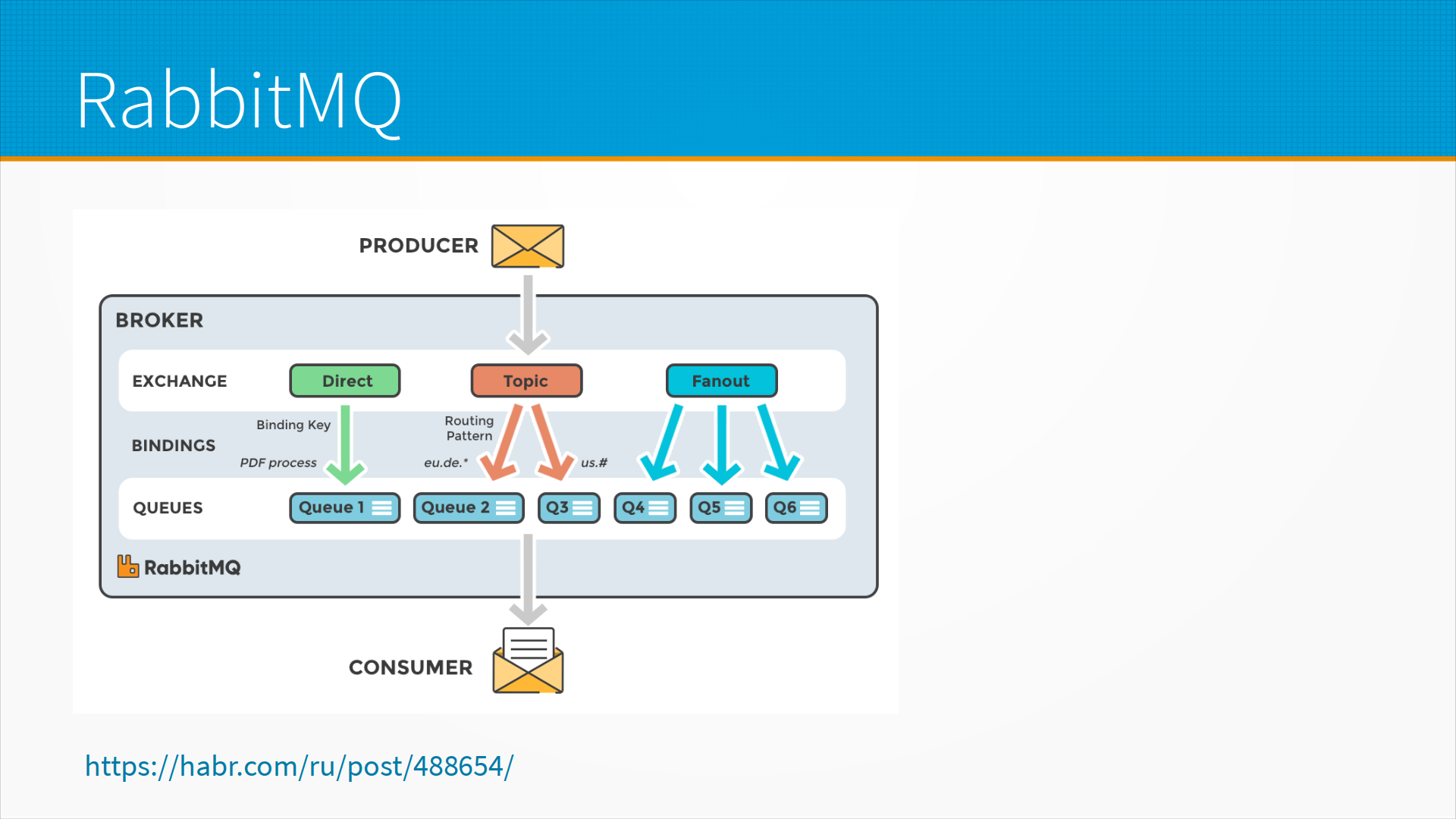 RabbitMQ

PRODUCER

BROKER

EXCHANGE

Direct

Topic

Fanout

BINDINGS

Binding Key

PDF process

Routing Pattern

eu.de.*

us.#

QUEUES

Queue 1

Queue 2

Q3

Q4

Q5

Q6

RabbitMQ

CONSUMER

https://habr.com/ru/post/488654/